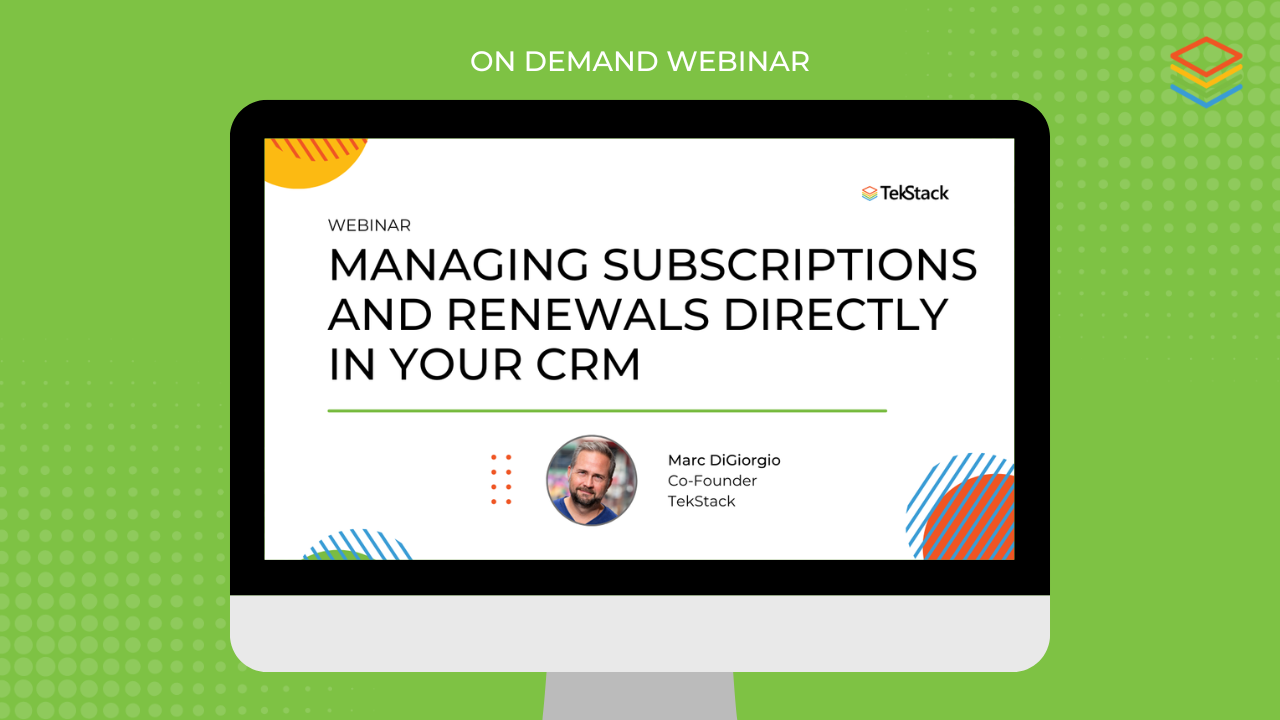 ON DEMAND WEBINAR

TekStack

WEBINAR

MANAGING SUBSCRIPTIONS AND RENEWALS DIRECTLY IN YOUR CRM

Marc DiGiorgio
Co-Founder
TekStack